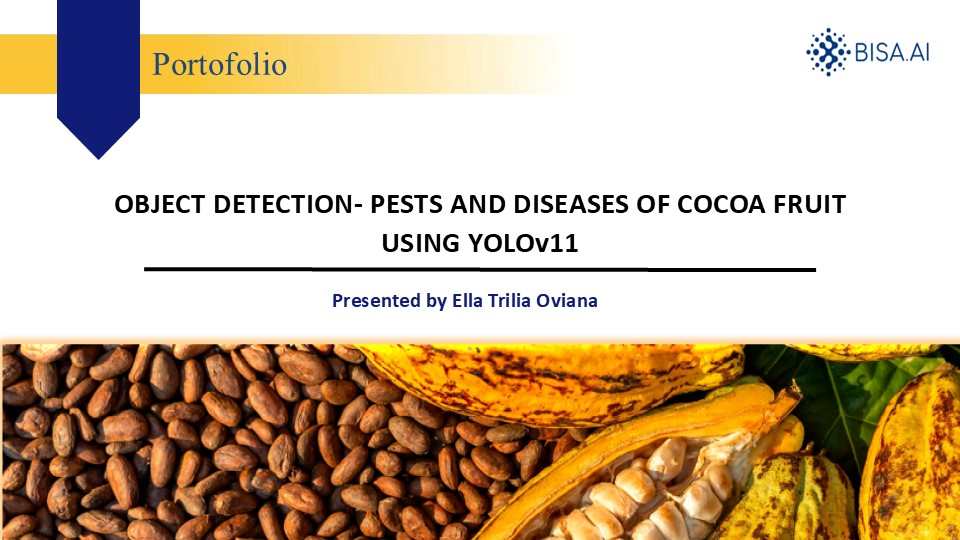 Portofolio

BISA.AI

OBJECT DETECTION- PESTS AND DISEASES OF COCOA FRUIT USING YOLOv11

Presented by Ella Trilia Oviana